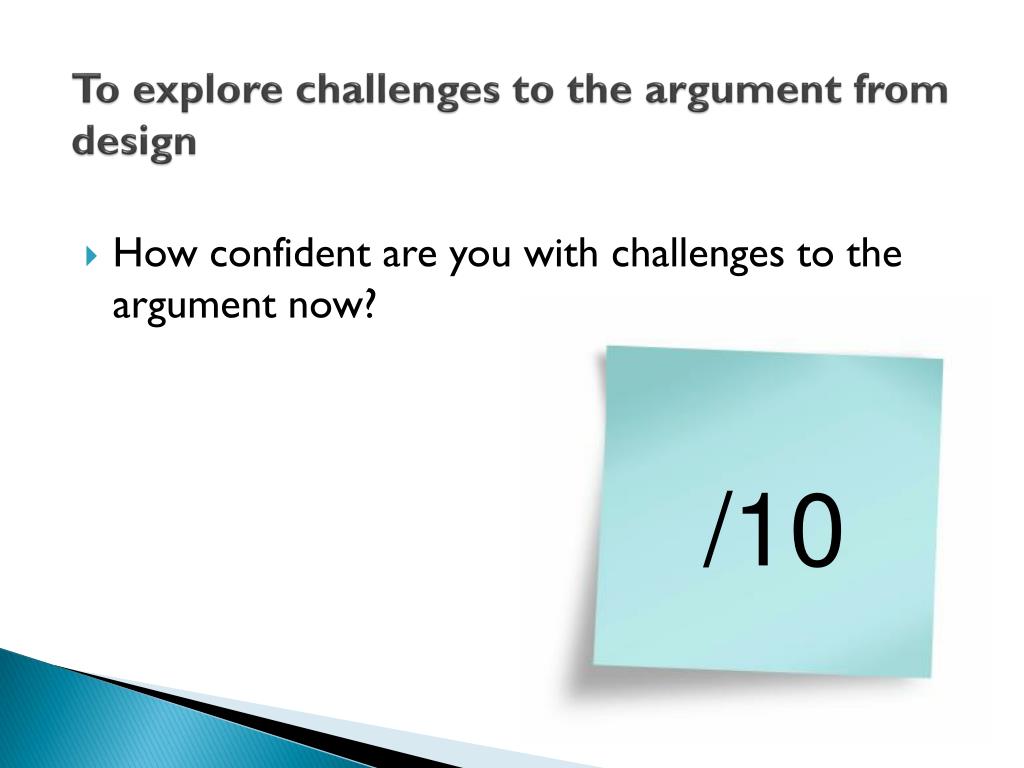 To explore challenges to the argument from design

How confident are you with challenges to the argument now?

/10